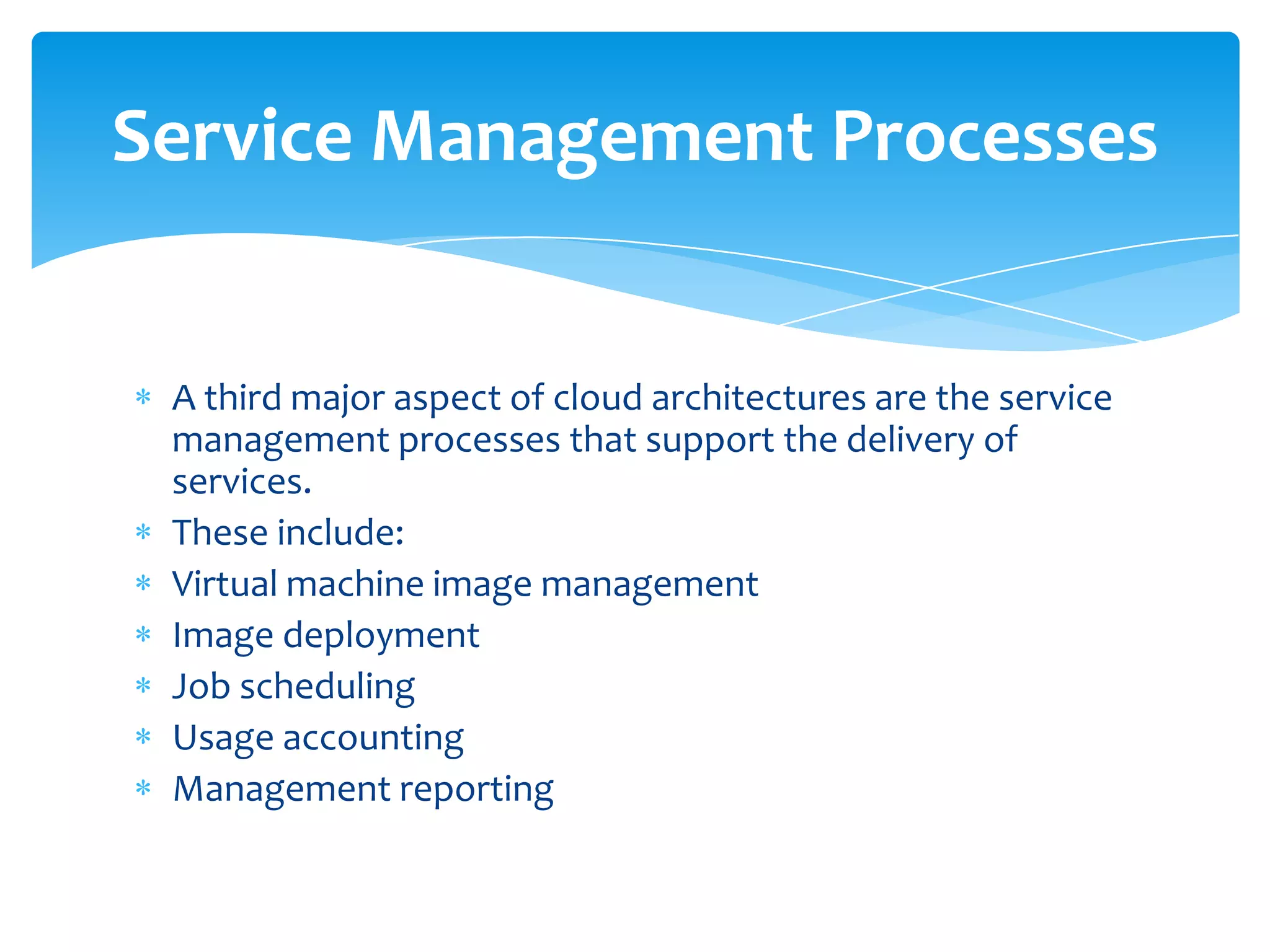 Service Management Processes

* A third major aspect of cloud architectures are the service management processes that support the delivery of services.
* These include:
* Virtual machine image management
* Image deployment
* Job scheduling
* Usage accounting
* Management reporting